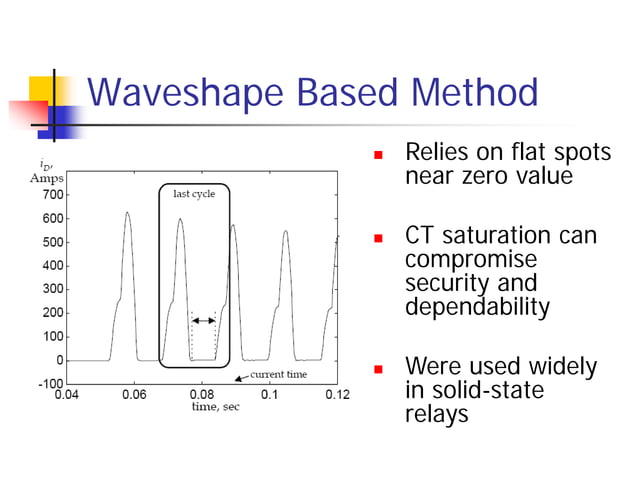 Waveshape Based Method

$i_D$, Amps

700
600
500
400
300
200
100
0
-100

last cycle

current time

0.04 0.06 0.08 0.1 0.12

time, sec

Relies on flat spots near zero value

CT saturation can compromise security and dependability

Were used widely in solid-state relays